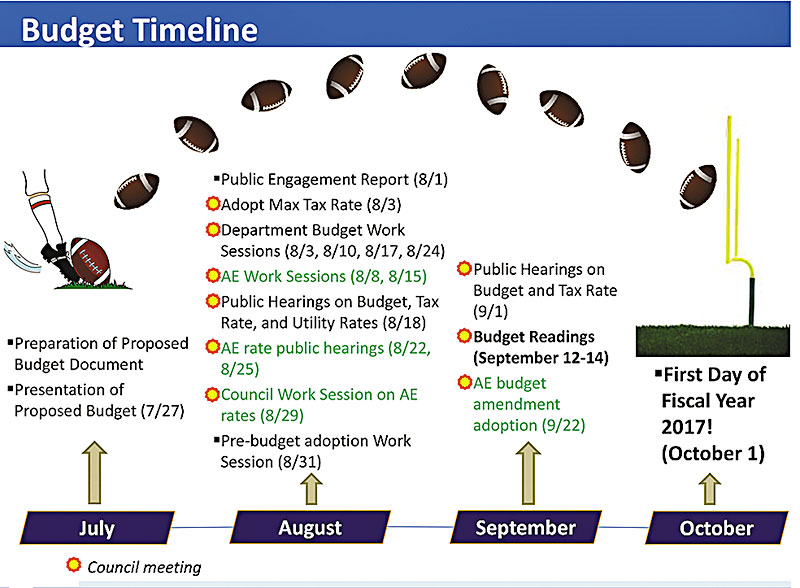 Budget Timeline

▪Preparation of Proposed Budget Document
▪Presentation of Proposed Budget (7/27)

▪Public Engagement Report (8/1)
Adopt Max Tax Rate (8/3)
Department Budget Work Sessions (8/3, 8/10, 8/17, 8/24)
AE Work Sessions (8/8, 8/15)
Public Hearings on Budget, Tax Rate, and Utility Rates (8/18)
AE rate public hearings (8/22, 8/25)
Council Work Session on AE rates (8/29)
▪Pre-budget adoption Work Session (8/31)

Public Hearings on Budget and Tax Rate (9/1)
Budget Readings (September 12-14)
AE budget amendment adoption (9/22)

▪First Day of Fiscal Year 2017! (October 1)

July
August
September
October

Council meeting